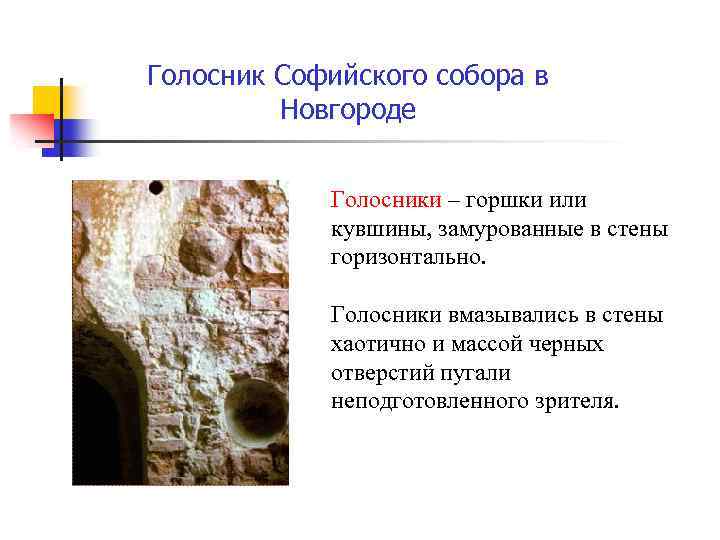 Голосник Софийского собора в Новгороде

Голосники – горшки или кувшины, замурованные в стены горизонтально.

Голосники вмазывались в стены хаотично и массой черных отверстий пугали неподготовленного зрителя.